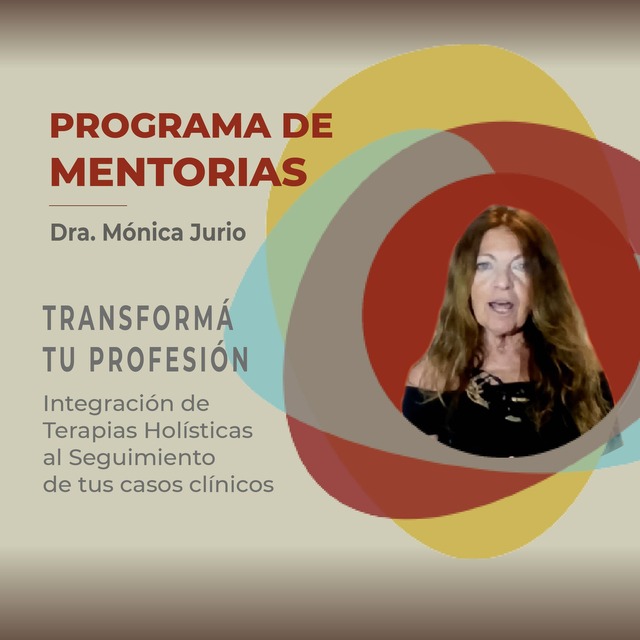 PROGRAMA DE MENTORIAS

Dra. Mónica Jurio

TRANSFORMÁ TU PROFESIÓN

Integración de Terapias Holísticas al Seguimiento de tus casos clínicos